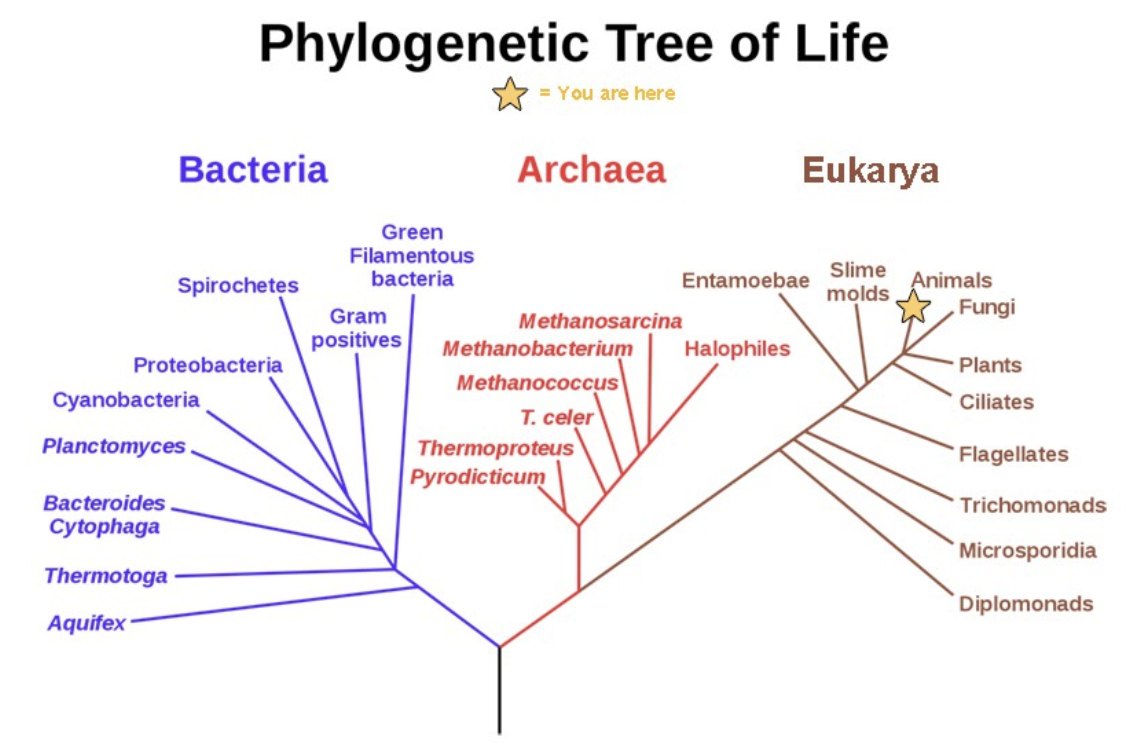 Phylogenetic Tree of Life

= You are here

Bacteria

Archaea

Eukarya

Green Filamentous bacteria

Spirochetes

Gram positives

Proteobacteria

Cyanobacteria

Planctomyces

Bacteroides Cytophaga

Thermotoga

Aquifex

Methanosarcina

Methanobacterium

Halophiles

Methanococcus

T. celer

Thermoproteus

Pyrodicticum

Entamoebae

Slime molds

Animals

Fungi

Plants

Ciliates

Flagellates

Trichomonads

Microsporidia

Diplomonads